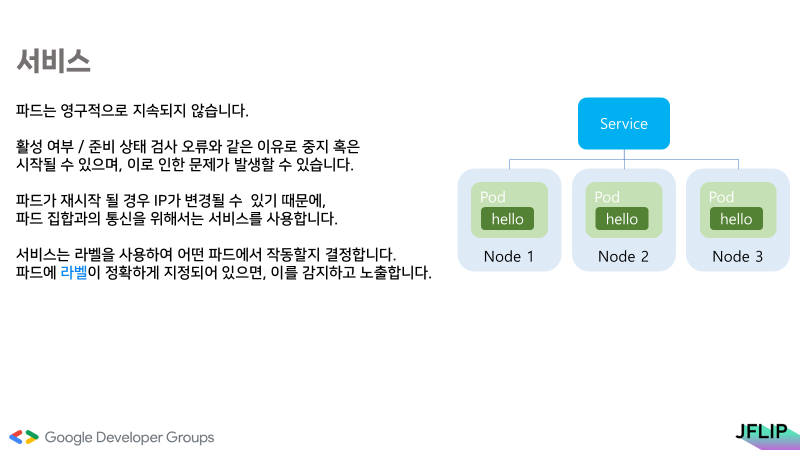 서비스

파드는 영구적으로 지속되지 않습니다.

활성 여부 / 준비 상태 검사 오류와 같은 이유로 중지 혹은 시작될 수 있으며, 이로 인한 문제가 발생할 수 있습니다.

파드가 재시작 될 경우 IP가 변경될 수  있기 때문에, 파드 집합과의 통신을 위해서는 서비스를 사용합니다.

서비스는 라벨을 사용하여 어떤 파드에서 작동할지 결정합니다. 파드에 라벨이 정확하게 지정되어 있으면, 이를 감지하고 노출합니다.

Service

Pod
hello
Node 1

Pod
hello
Node 2

Pod
hello
Node 3

Google Developer Groups

JFLIP